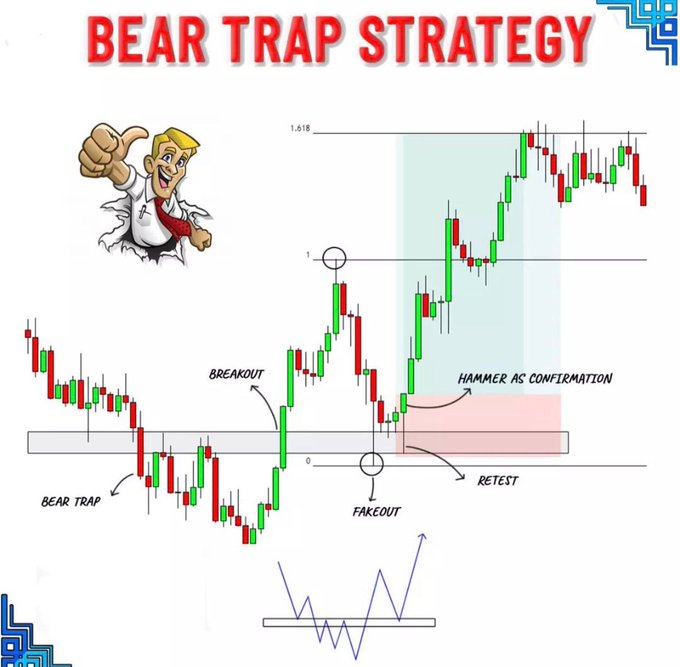 BEAR TRAP STRATEGY

1.618

1

0

BREAKOUT

HAMMER AS CONFIRMATION

BEAR TRAP

FAKEOUT

RETEST